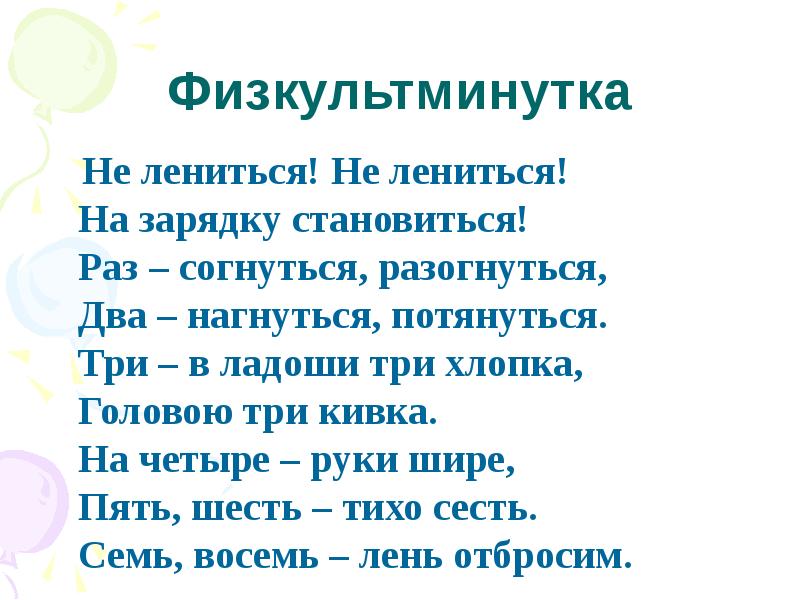 Физкультминутка

Не лениться! Не лениться!
На зарядку становиться!
Раз – согнуться, разогнуться,
Два – нагнуться, потянуться.
Три – в ладоши три хлопка,
Головою три кивка.
На четыре – руки шире,
Пять, шесть – тихо сесть.
Семь, восемь – лень отбросим.